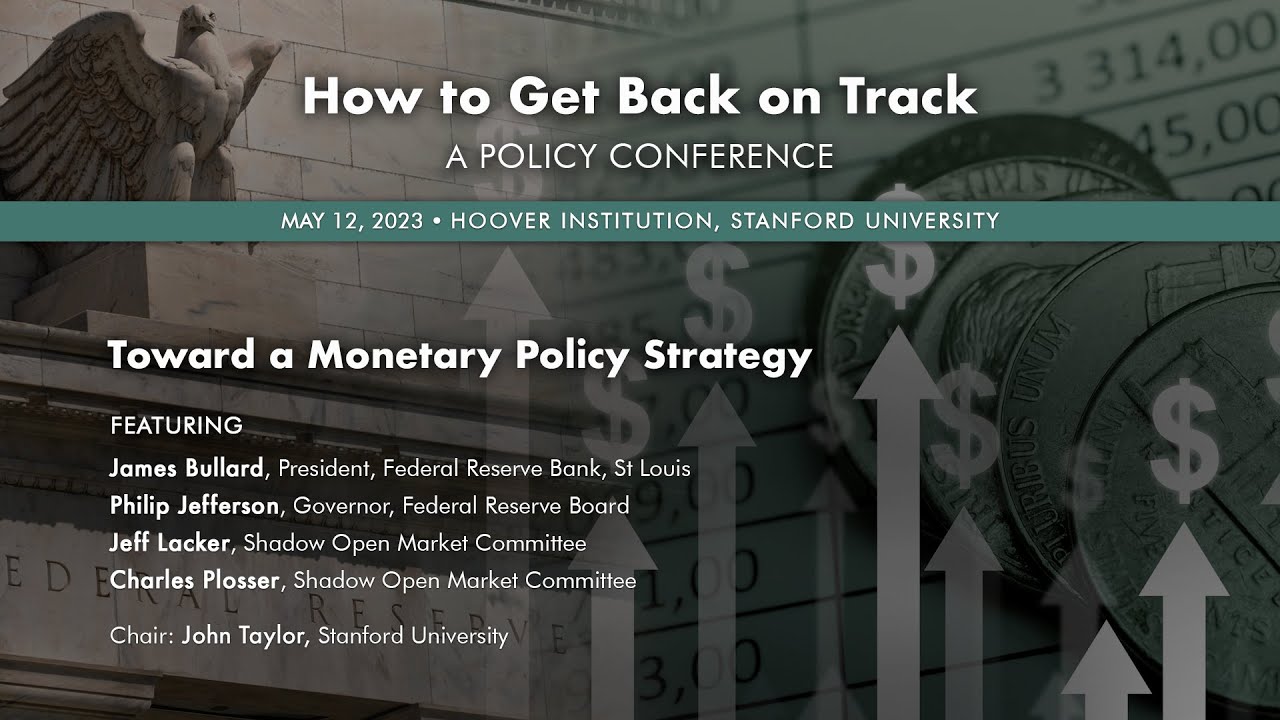 How to Get Back on Track
A POLICY CONFERENCE

MAY 12, 2023 • HOOVER INSTITUTION, STANFORD UNIVERSITY

Toward a Monetary Policy Strategy

FEATURING
James Bullard, President, Federal Reserve Bank, St Louis
Philip Jefferson, Governor, Federal Reserve Board
Jeff Lacker, Shadow Open Market Committee
Charles Plosser, Shadow Open Market Committee

Chair: John Taylor, Stanford University